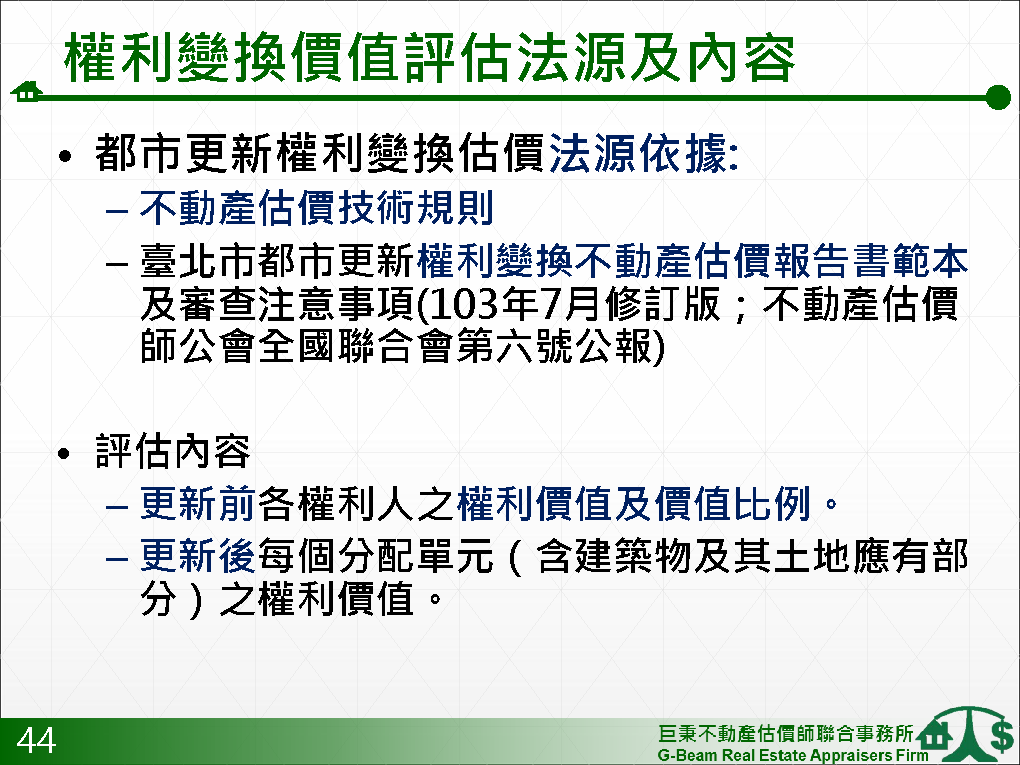 權利變換價值評估法源及內容

• 都市更新權利變換估價法源依據:
– 不動產估價技術規則
– 臺北市都市更新權利變換不動產估價報告書範本及審查注意事項(103年7月修訂版；不動產估價師公會全國聯合會第六號公報)

• 評估內容
– 更新前各權利人之權利價值及價值比例。
– 更新後每個分配單元（含建築物及其土地應有部分）之權利價值。

44

巨秉不動產估價師聯合事務所
G-Beam Real Estate Appraisers Firm